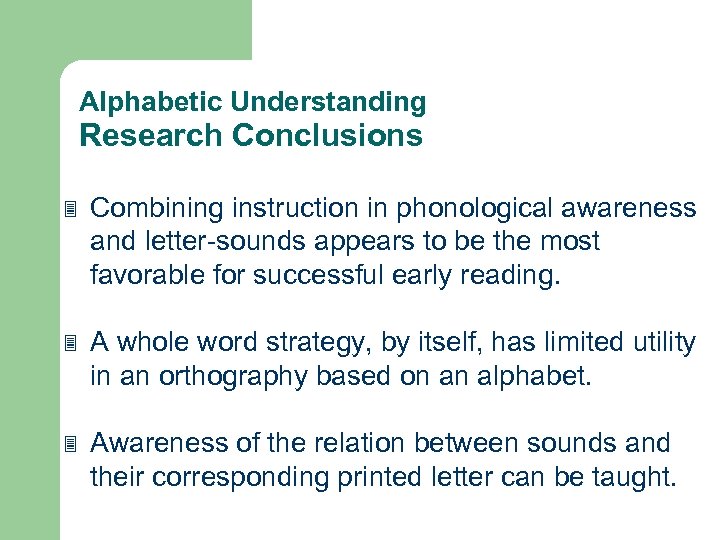 Alphabetic Understanding
Research Conclusions

Combining instruction in phonological awareness and letter-sounds appears to be the most favorable for successful early reading.

A whole word strategy, by itself, has limited utility in an orthography based on an alphabet.

Awareness of the relation between sounds and their corresponding printed letter can be taught.